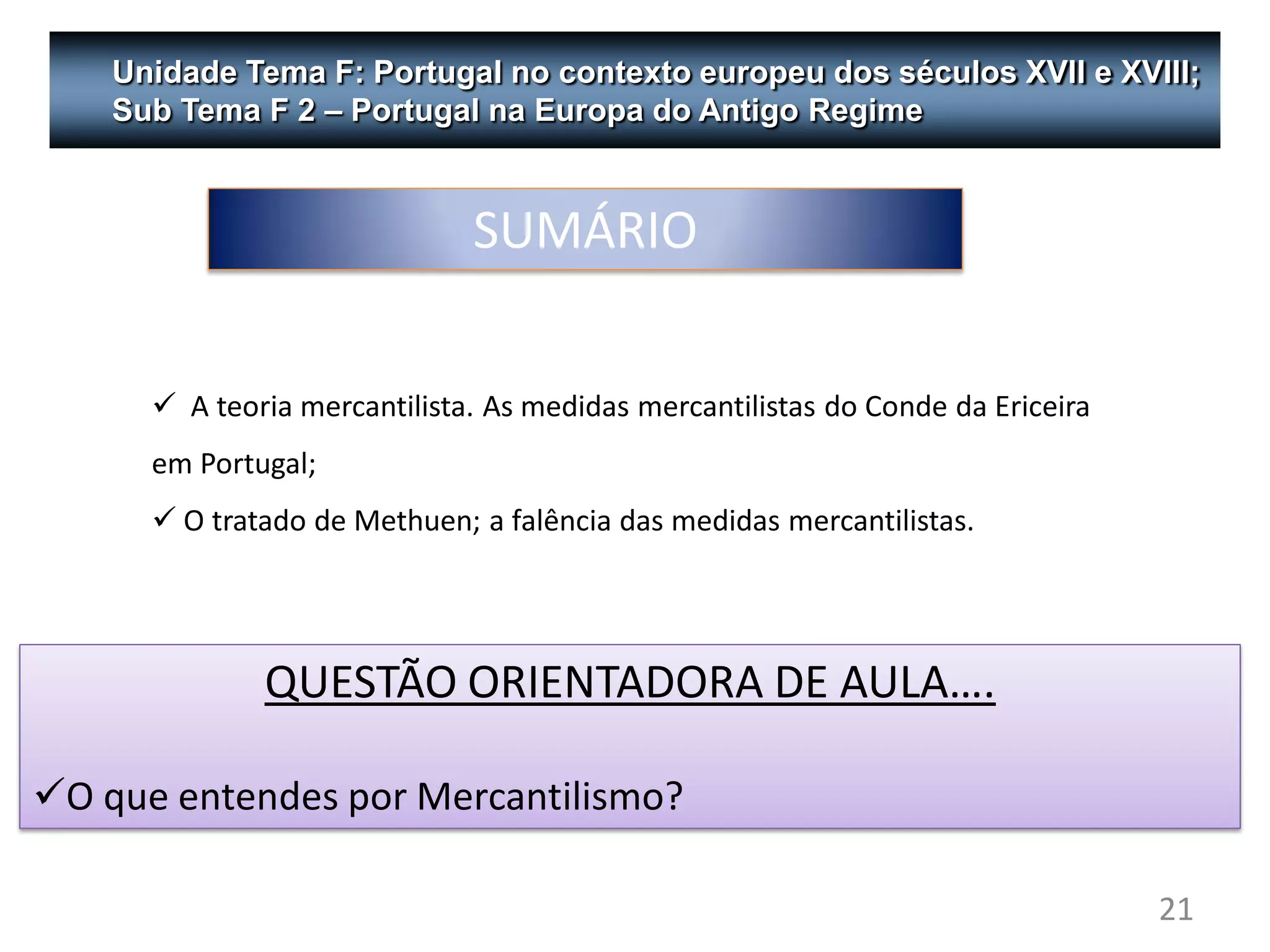 Unidade Tema F: Portugal no contexto europeu dos séculos XVII e XVIII;
Sub Tema F 2 – Portugal na Europa do Antigo Regime

SUMÁRIO

✓ A teoria mercantilista. As medidas mercantilistas do Conde da Ericeira em Portugal;

✓ O tratado de Methuen; a falência das medidas mercantilistas.

QUESTÃO ORIENTADORA DE AULA….

✓O que entendes por Mercantilismo?

21